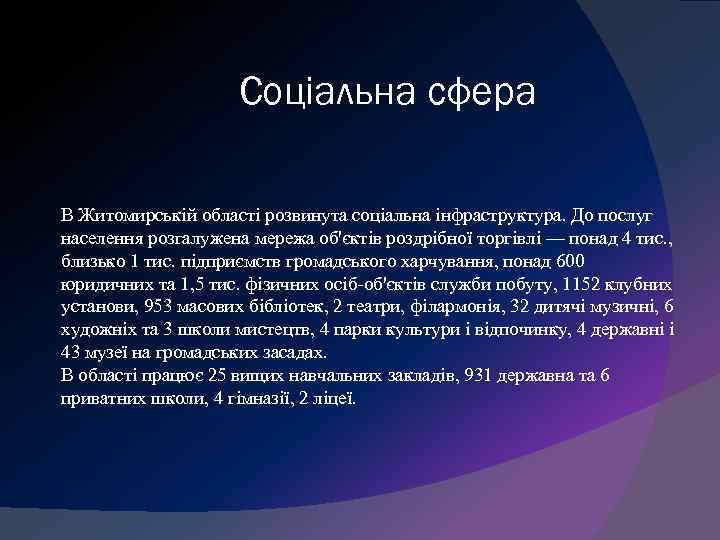 Соціальна сфера

В Житомирській області розвинута соціальна інфраструктура. До послуг населення розгалужена мережа об'єктів роздрібної торгівлі — понад 4 тис., близько 1 тис. підприємств громадського харчування, понад 600 юридичних та 1,5 тис. фізичних осіб-об'єктів служби побуту, 1152 клубних установи, 953 масових бібліотек, 2 театри, філармонія, 32 дитячі музичні, 6 художніх та 3 школи мистецтв, 4 парки культури і відпочинку, 4 державні і 43 музеї на громадських засадах.
В області працює 25 вищих навчальних закладів, 931 державна та 6 приватних школи, 4 гімназії, 2 ліцеї.